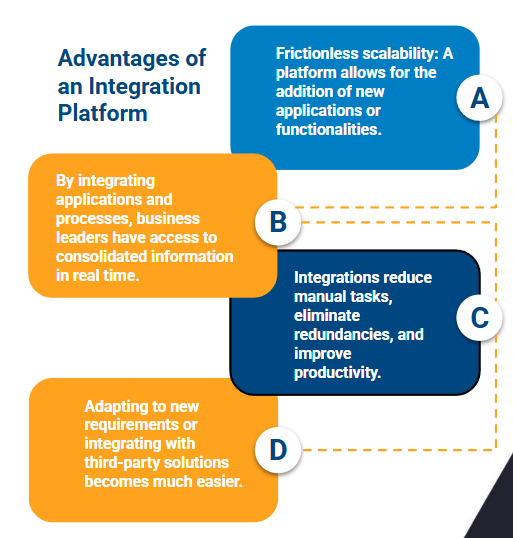 Advantages of an Integration Platform

Frictionless scalability: A platform allows for the addition of new applications or functionalities.

A

By integrating applications and processes, business leaders have access to consolidated information in real time.

B

Integrations reduce manual tasks, eliminate redundancies, and improve productivity.

C

Adapting to new requirements or integrating with third-party solutions becomes much easier.

D